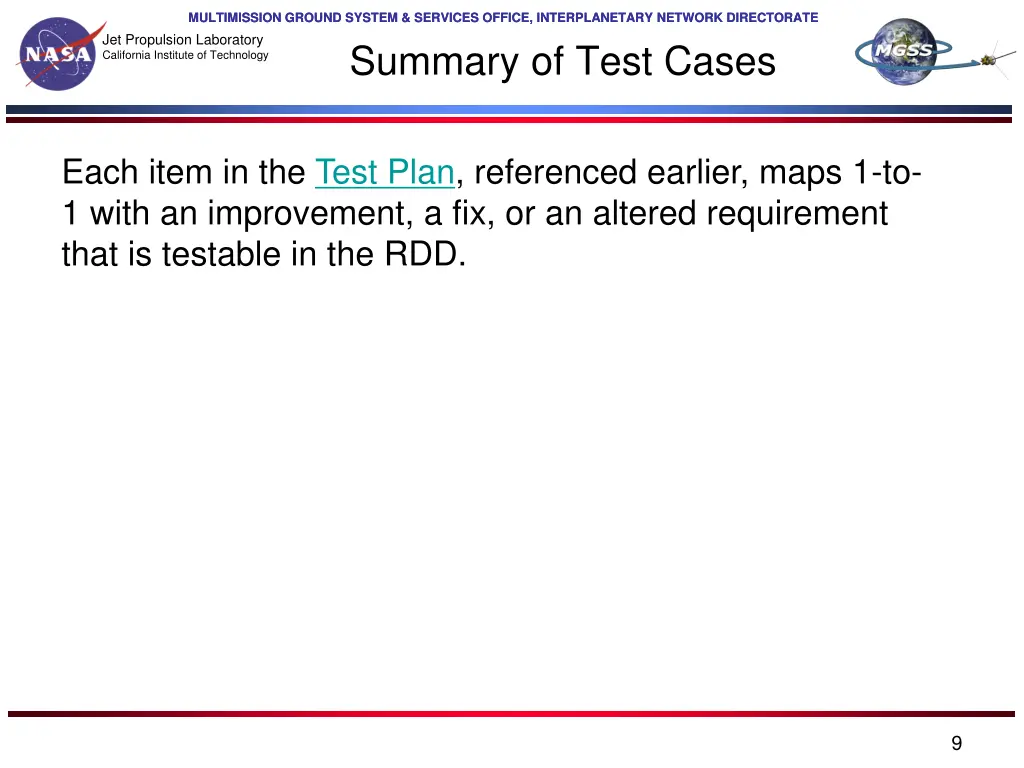 MULTIMISSION GROUND SYSTEM & SERVICES OFFICE, INTERPLANETARY NETWORK DIRECTORATE

NASA

Jet Propulsion Laboratory
California Institute of Technology

Summary of Test Cases

MGSS

Each item in the Test Plan, referenced earlier, maps 1-to-1 with an improvement, a fix, or an altered requirement that is testable in the RDD.

9